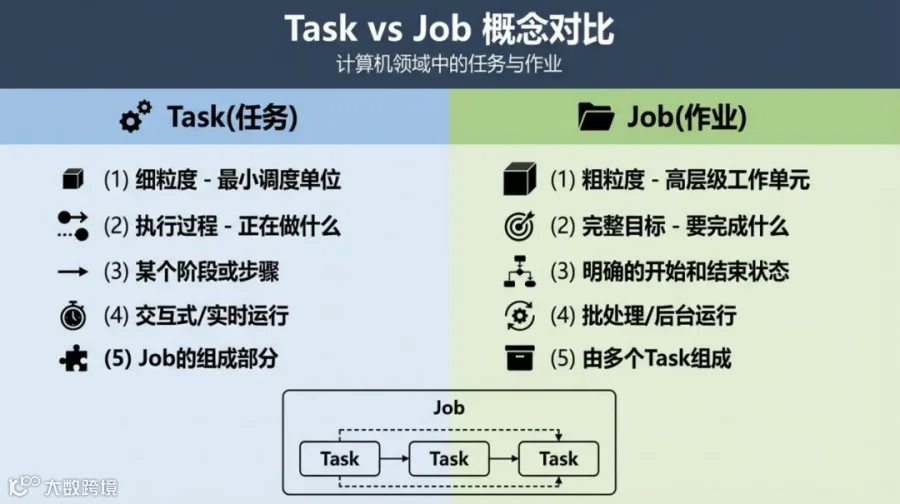 Task vs Job 概念对比

计算机领域中的任务与作业

Task(任务)

(1) 细粒度 - 最小调度单位

(2) 执行过程 - 正在做什么

(3) 某个阶段或步骤

(4) 交互式/实时运行

(5) Job的组成部分

Job(作业)

(1) 粗粒度 - 高层级工作单元

(2) 完整目标 - 要完成什么

(3) 明确的开始和结束状态

(4) 批处理/后台运行

(5) 由多个Task组成

Job

Task

Task

Task

大数跨境